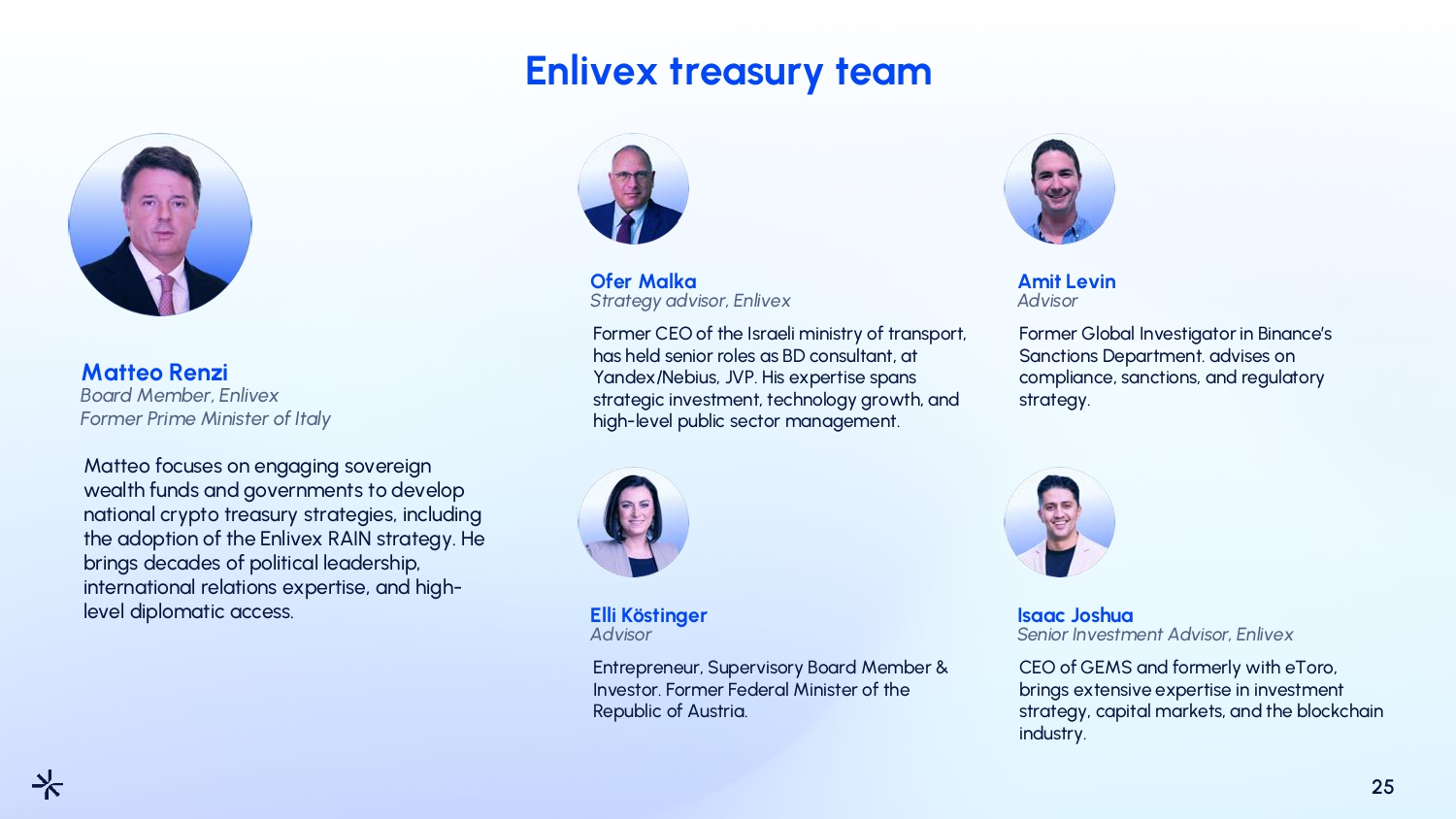 Enlivex treasury team

Matteo Renzi
Board Member, Enlivex
Former Prime Minister of Italy

Matteo focuses on engaging sovereign wealth funds and governments to develop national crypto treasury strategies, including the adoption of the Enlivex RAIN strategy. He brings decades of political leadership, international relations expertise, and high-level diplomatic access.

Ofer Malka
Strategy advisor, Enlivex

Former CEO of the Israeli ministry of transport, has held senior roles as BD consultant, at Yandex/Nebius, JVP. His expertise spans strategic investment, technology growth, and high-level public sector management.

Amit Levin
Advisor

Former Global Investigator in Binance's Sanctions Department. advises on compliance, sanctions, and regulatory strategy.

Elli Köstinger
Advisor

Entrepreneur, Supervisory Board Member & Investor. Former Federal Minister of the Republic of Austria.

Isaac Joshua
Senior Investment Advisor, Enlivex

CEO of GEMS and formerly with eToro, brings extensive expertise in investment strategy, capital markets, and the blockchain industry.

25